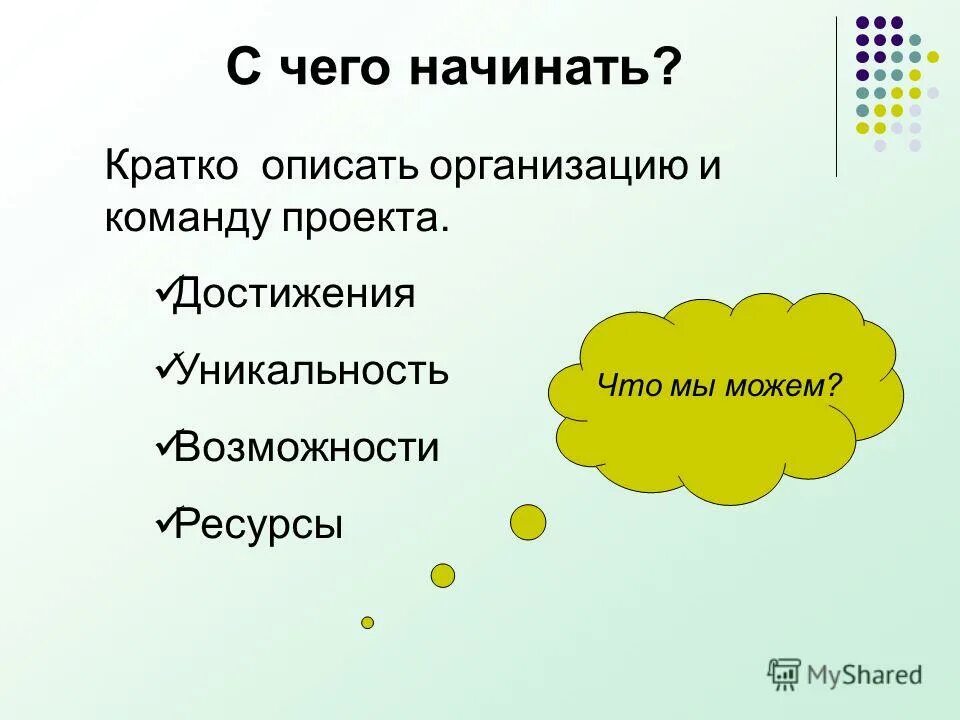 С чего начинать?

Кратко описать организацию и команду проекта.

✓Достижения

✓Уникальность

✓Возможности

✓Ресурсы

Что мы можем?

MyShared